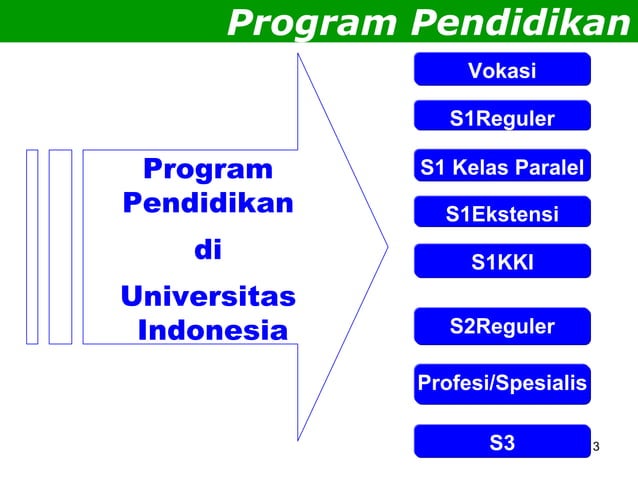 Program Pendidikan

Program Pendidikan di Universitas Indonesia

Vokasi

S1Reguler

S1 Kelas Paralel

S1Ekstensi

S1KKI

S2Reguler

Profesi/Spesialis

S3

3